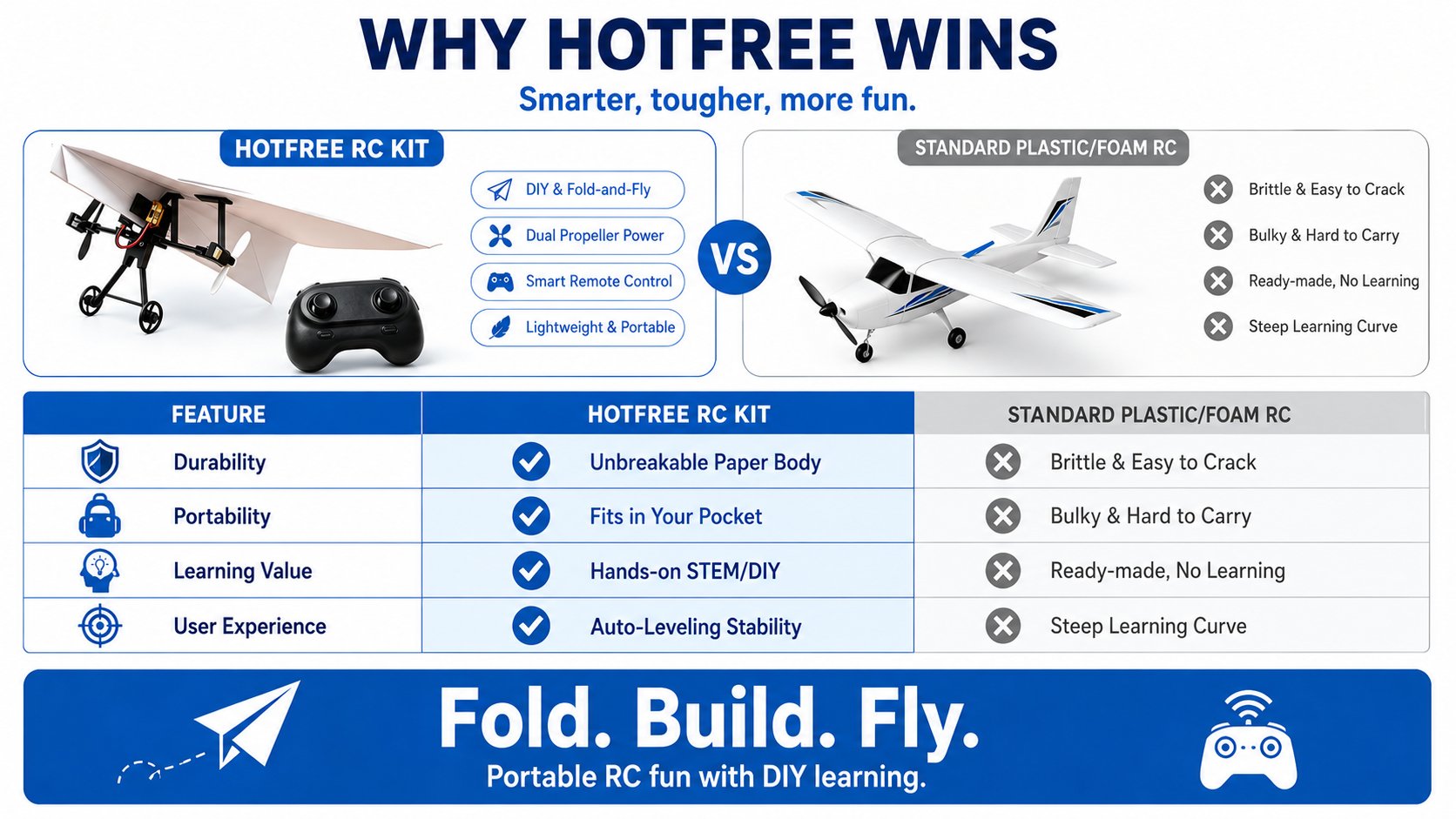 WHY HOTFREE WINS

Smarter, tougher, more fun.

HOTFREE RC KIT

DIY & Fold-and-Fly

Dual Propeller Power

Smart Remote Control

Lightweight & Portable

VS

STANDARD PLASTIC/FOAM RC

Brittle & Easy to Crack

Bulky & Hard to Carry

Ready-made, No Learning

Steep Learning Curve

| FEATURE | HOTFREE RC KIT | STANDARD PLASTIC/FOAM RC |
|---|---|---|
| Durability | Unbreakable Paper Body | Brittle & Easy to Crack |
| Portability | Fits in Your Pocket | Bulky & Hard to Carry |
| Learning Value | Hands-on STEM/DIY | Ready-made, No Learning |
| User Experience | Auto-Leveling Stability | Steep Learning Curve |

Fold. Build. Fly.

Portable RC fun with DIY learning.